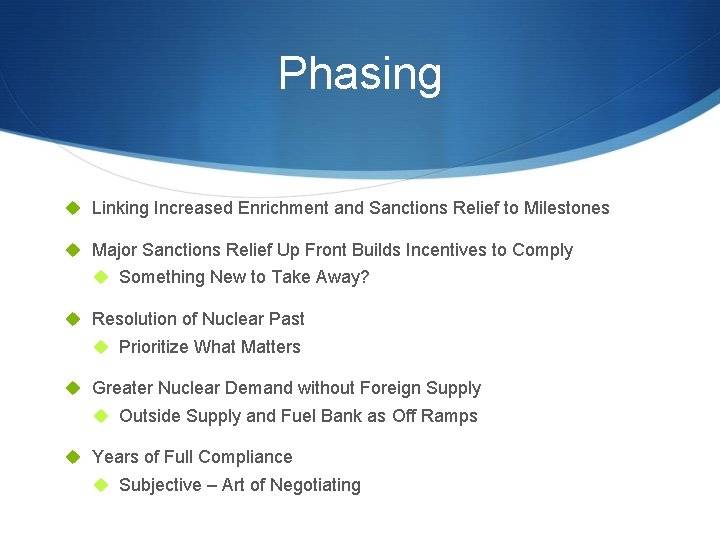 Phasing

Linking Increased Enrichment and Sanctions Relief to Milestones

Major Sanctions Relief Up Front Builds Incentives to Comply

Something New to Take Away?

Resolution of Nuclear Past

Prioritize What Matters

Greater Nuclear Demand without Foreign Supply

Outside Supply and Fuel Bank as Off Ramps

Years of Full Compliance

Subjective – Art of Negotiating